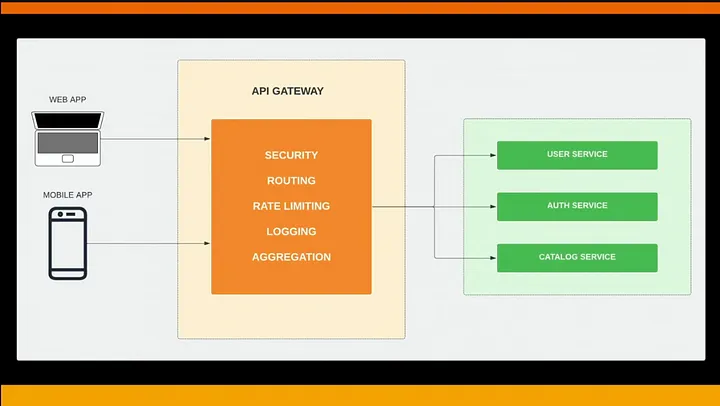 WEB APP

MOBILE APP

API GATEWAY

SECURITY

ROUTING

RATE LIMITING

LOGGING

AGGREGATION

USER SERVICE

AUTH SERVICE

CATALOG SERVICE